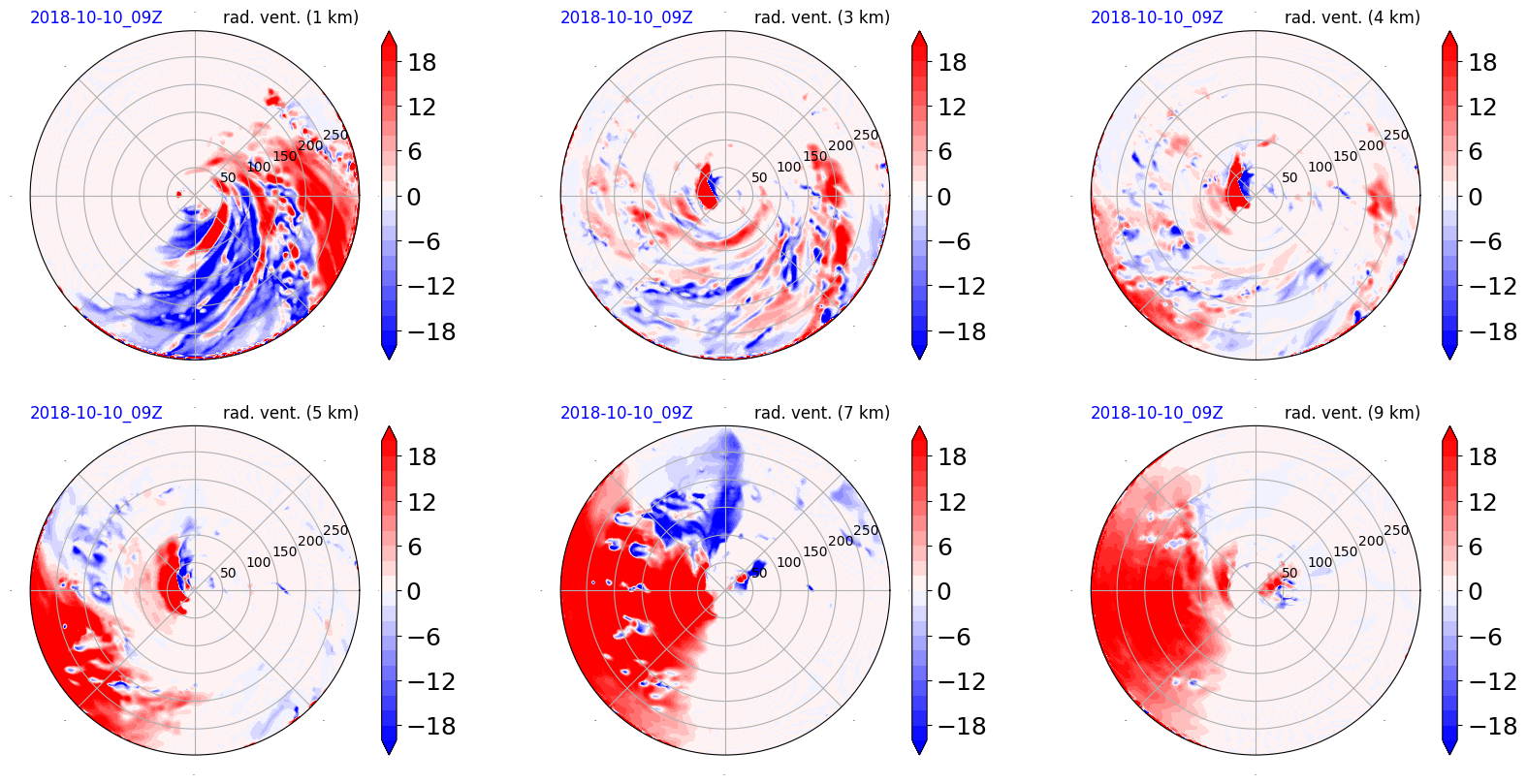 2018-10-10_09Z rad. vent. (1 km)

50 100 150 200 250

18 12 6 0 −6 −12 −18

2018-10-10_09Z rad. vent. (3 km)

50 100 150 200 250

18 12 6 0 −6 −12 −18

2018-10-10_09Z rad. vent. (4 km)

50 100 150 200 250

18 12 6 0 −6 −12 −18

2018-10-10_09Z rad. vent. (5 km)

50 100 150 200 250

18 12 6 0 −6 −12 −18

2018-10-10_09Z rad. vent. (7 km)

50 100 150 200 250

18 12 6 0 −6 −12 −18

2018-10-10_09Z rad. vent. (9 km)

50 100 150 200 250

18 12 6 0 −6 −12 −18